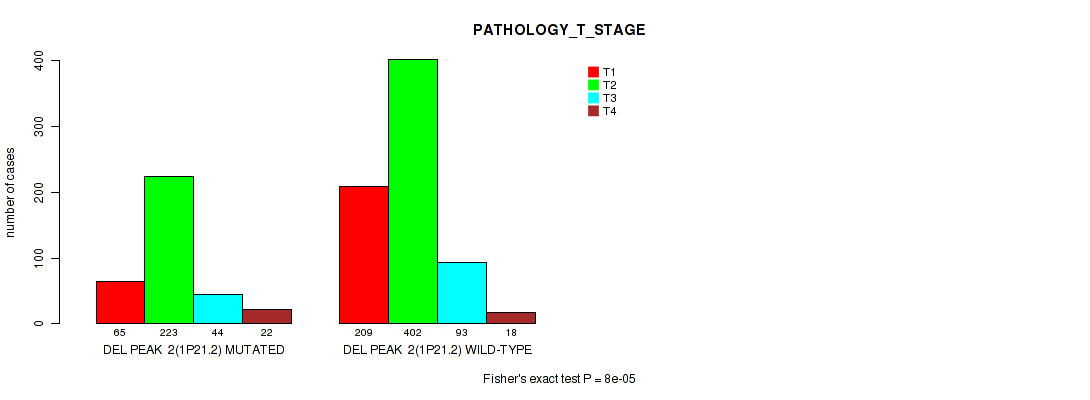 PATHOLOGY_T_STAGE

T1
T2
T3
T4

number of cases

400
300
200
100
0

65
223
44
22
DEL PEAK 2(1P21.2) MUTATED

209
402
93
18
DEL PEAK 2(1P21.2) WILD-TYPE

Fisher's exact test P = 8e-05